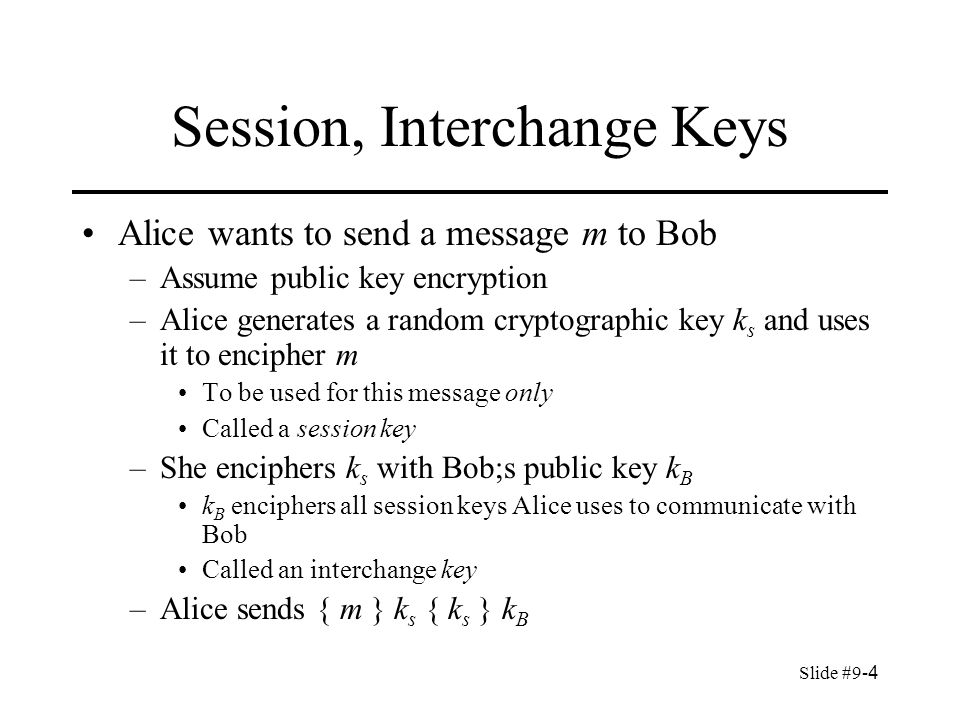 Session, Interchange Keys

• Alice wants to send a message $m$ to Bob
  – Assume public key encryption
  – Alice generates a random cryptographic key $k_s$ and uses it to encipher $m$
    • To be used for this message only
    • Called a session key
  – She enciphers $k_s$ with Bob;s public key $k_B$
    • $k_B$ enciphers all session keys Alice uses to communicate with Bob
    • Called an interchange key
  – Alice sends $\{ m \} k_s \{ k_s \} k_B$

Slide #9-4